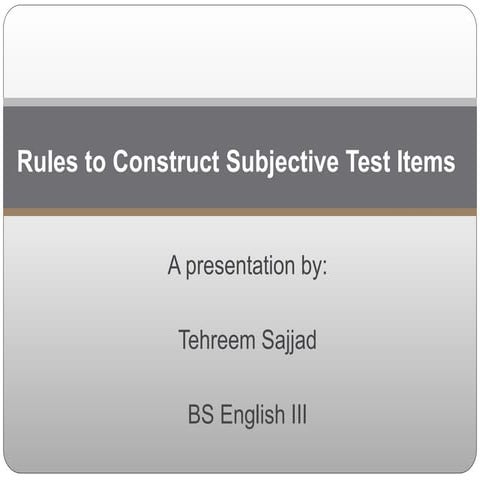 Rules to Construct Subjective Test Items

A presentation by:

Tehreem Sajjad

BS English III